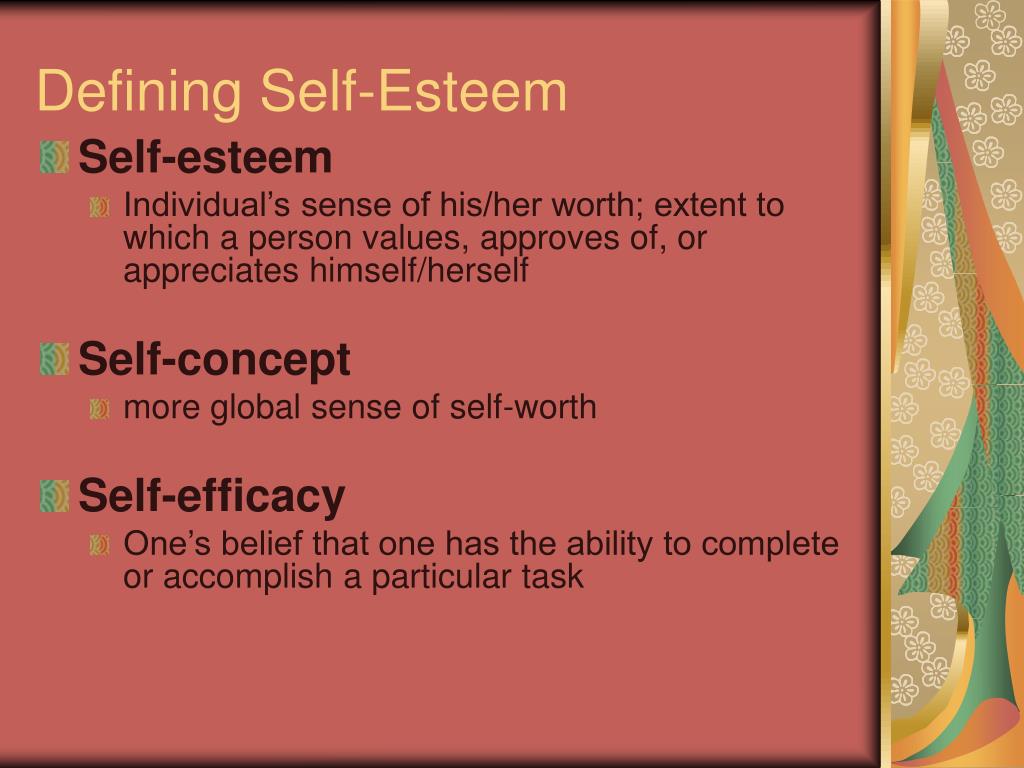 Defining Self-Esteem

Self-esteem

Individual’s sense of his/her worth; extent to which a person values, approves of, or appreciates himself/herself

Self-concept

more global sense of self-worth

Self-efficacy

One’s belief that one has the ability to complete or accomplish a particular task